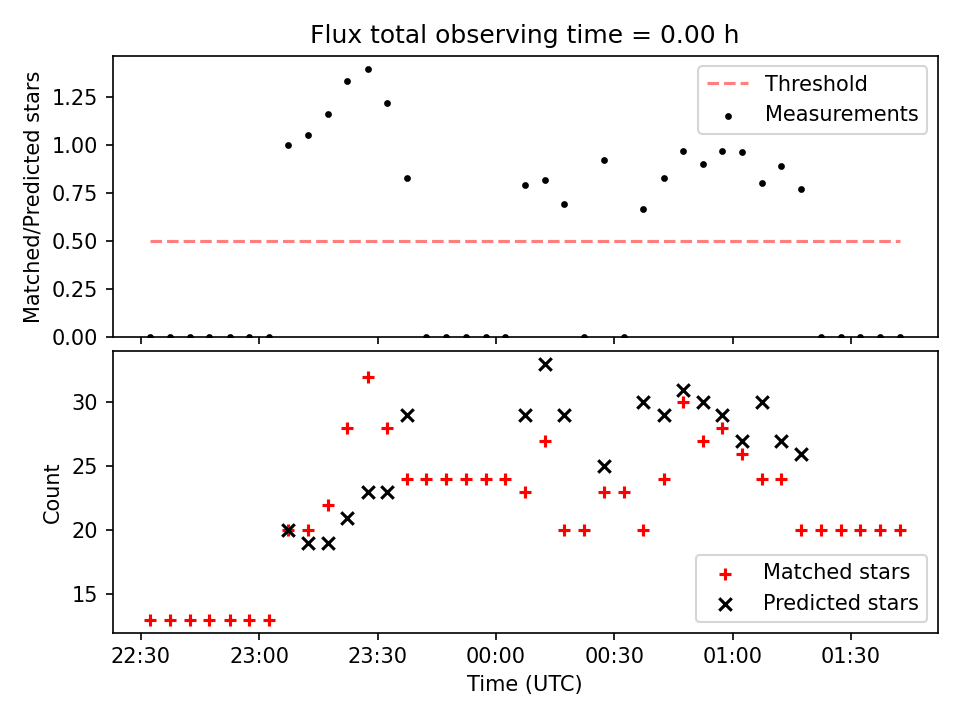 Flux total observing time = 0.00 h

Matched/Predicted stars

1.25
1.00
0.75
0.50
0.25
0.00

Threshold
Measurements

Count

30
25
20
15

Matched stars
Predicted stars

22:30
23:00
23:30
00:00
00:30
01:00
01:30

Time (UTC)